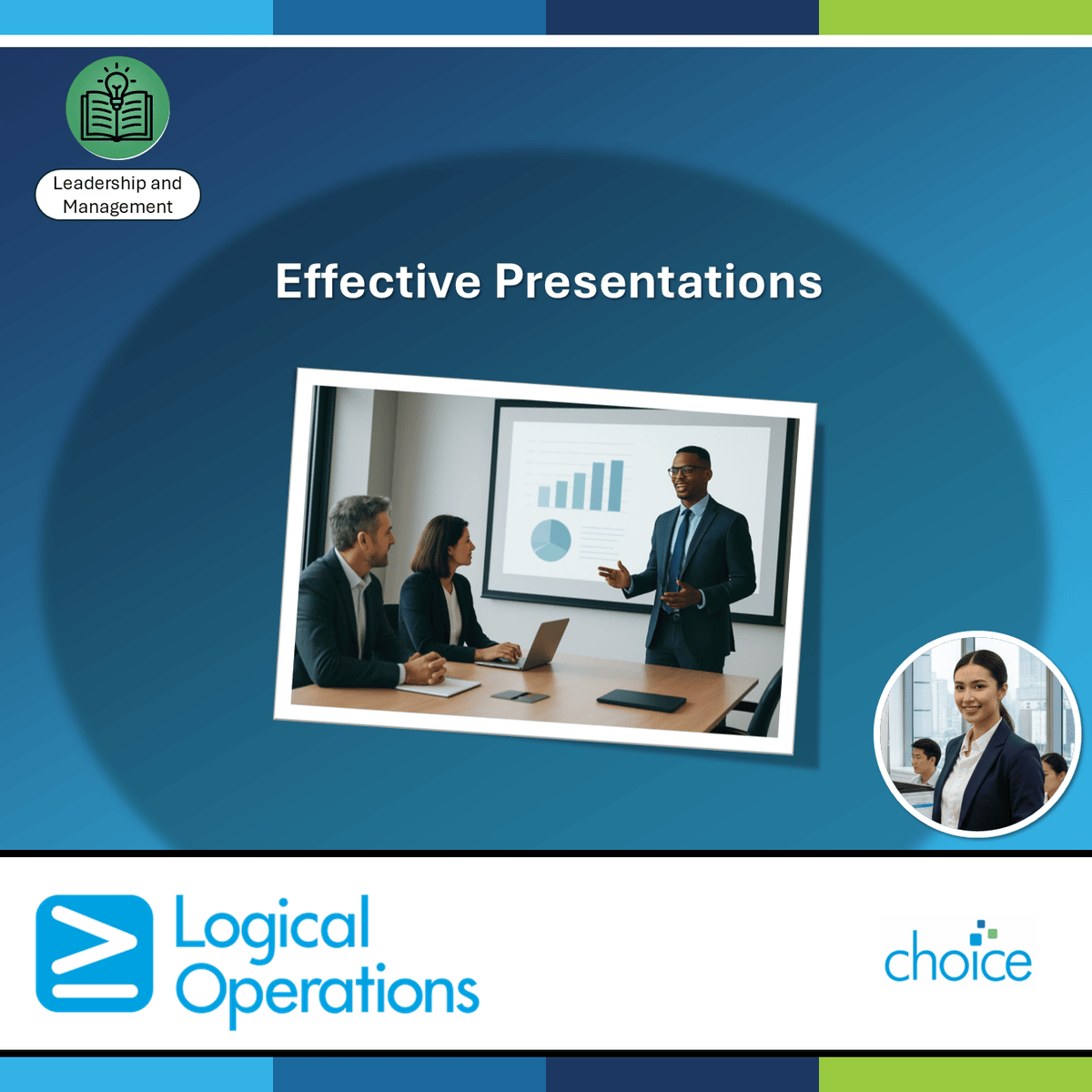 Leadership and Management

Effective Presentations

Logical Operations

choice